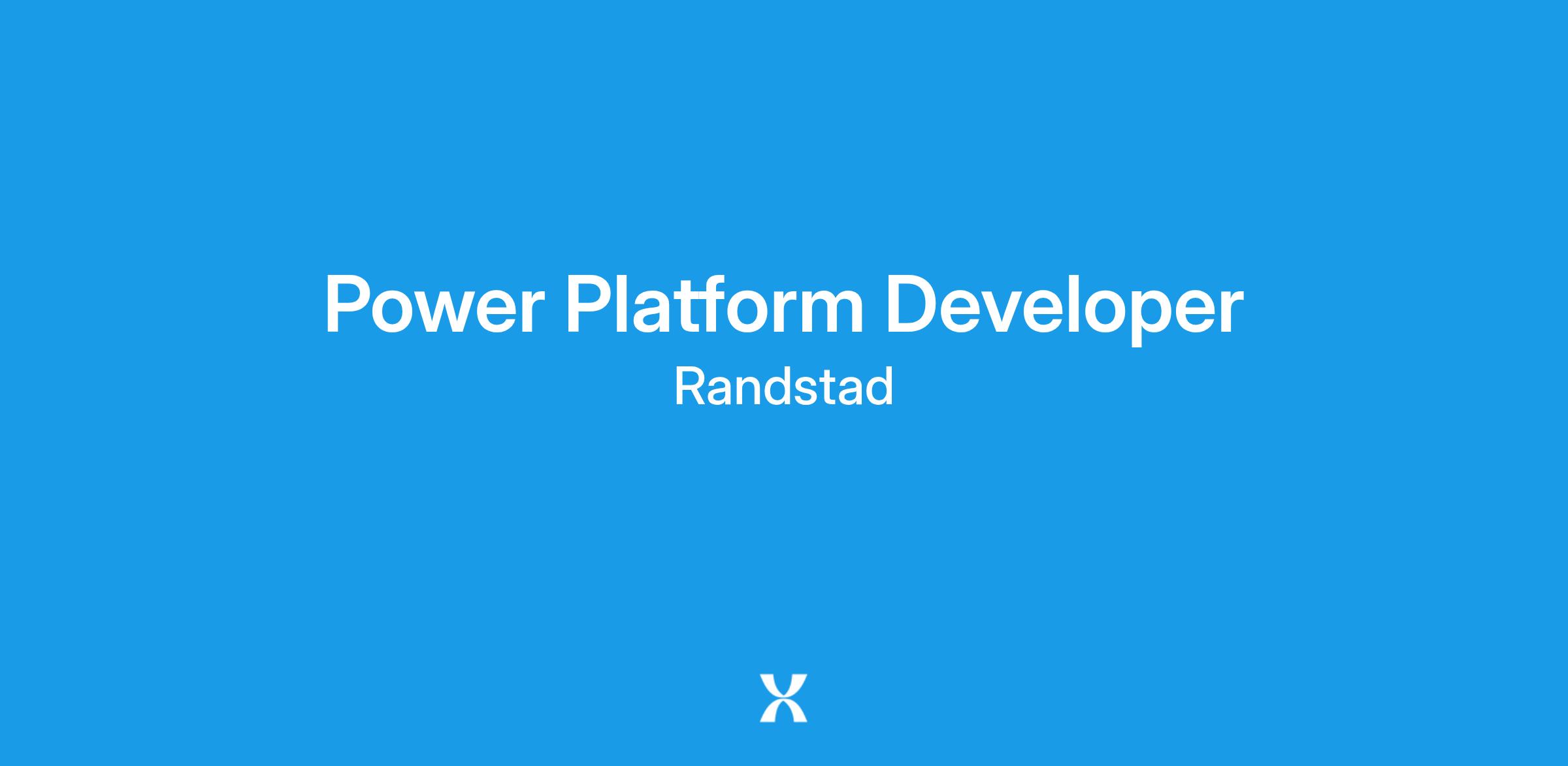 Power Platform Developer
Randstad